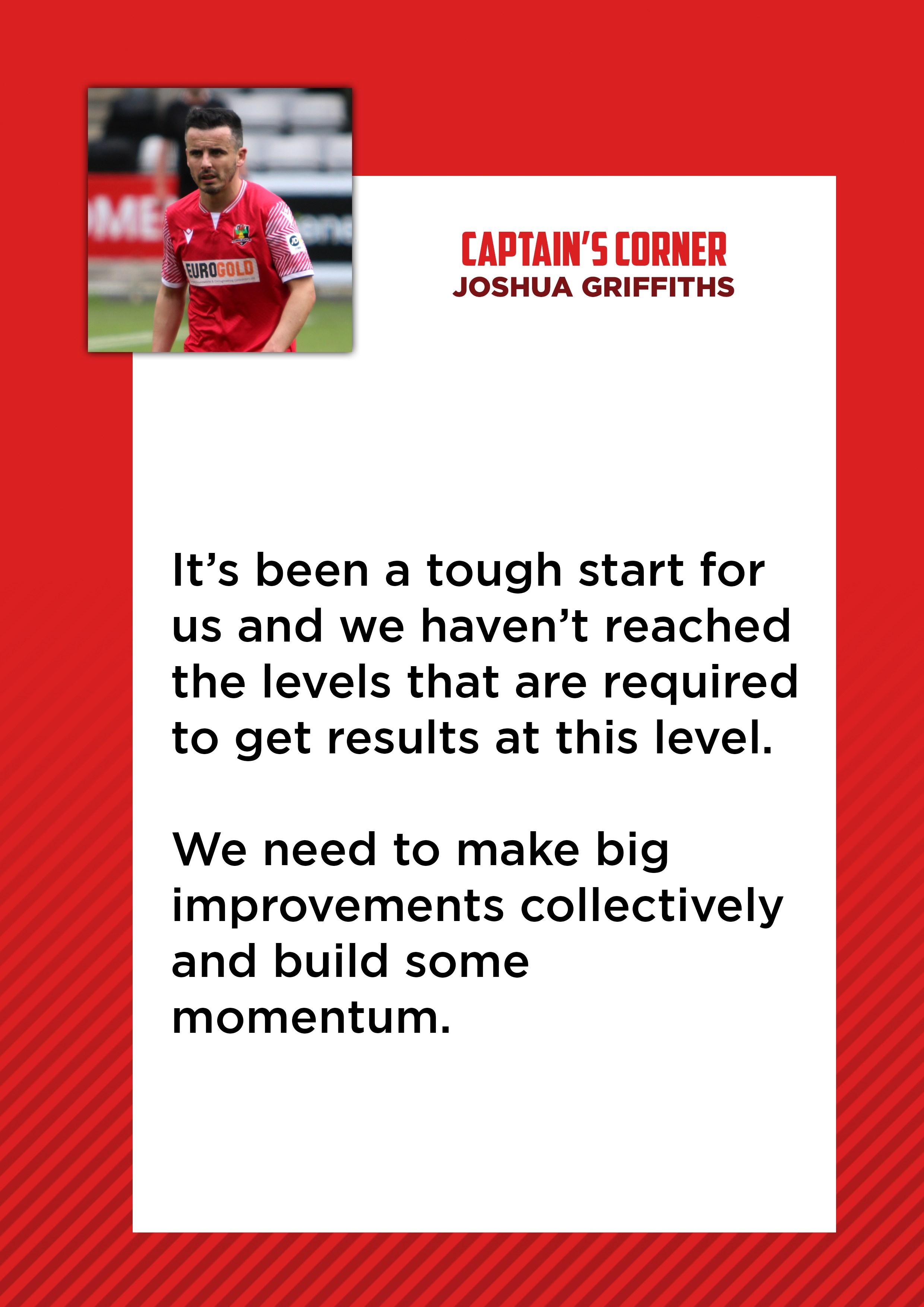 EUROGOLD

CAPTAIN'S CORNER
JOSHUA GRIFFITHS

It's been a tough start for us and we haven't reached the levels that are required to get results at this level.

We need to make big improvements collectively and build some momentum.